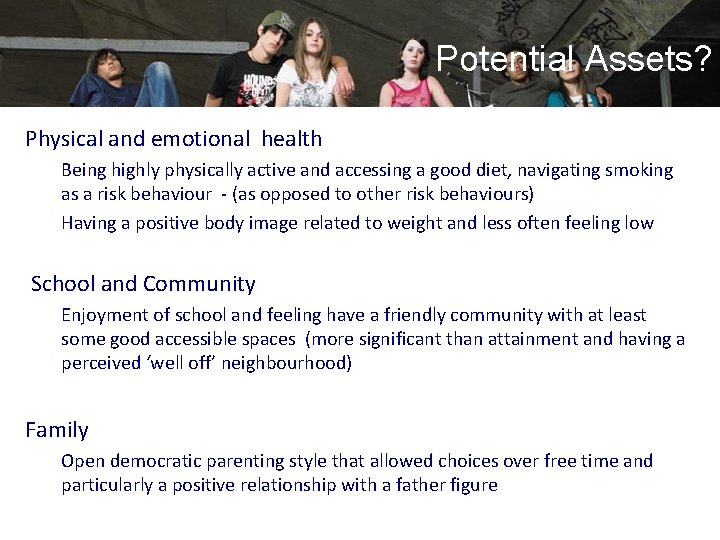 Potential Assets?

Physical and emotional health

Being highly physically active and accessing a good diet, navigating smoking as a risk behaviour - (as opposed to other risk behaviours)

Having a positive body image related to weight and less often feeling low

School and Community

Enjoyment of school and feeling have a friendly community with at least some good accessible spaces (more significant than attainment and having a perceived 'well off' neighbourhood)

Family

Open democratic parenting style that allowed choices over free time and particularly a positive relationship with a father figure